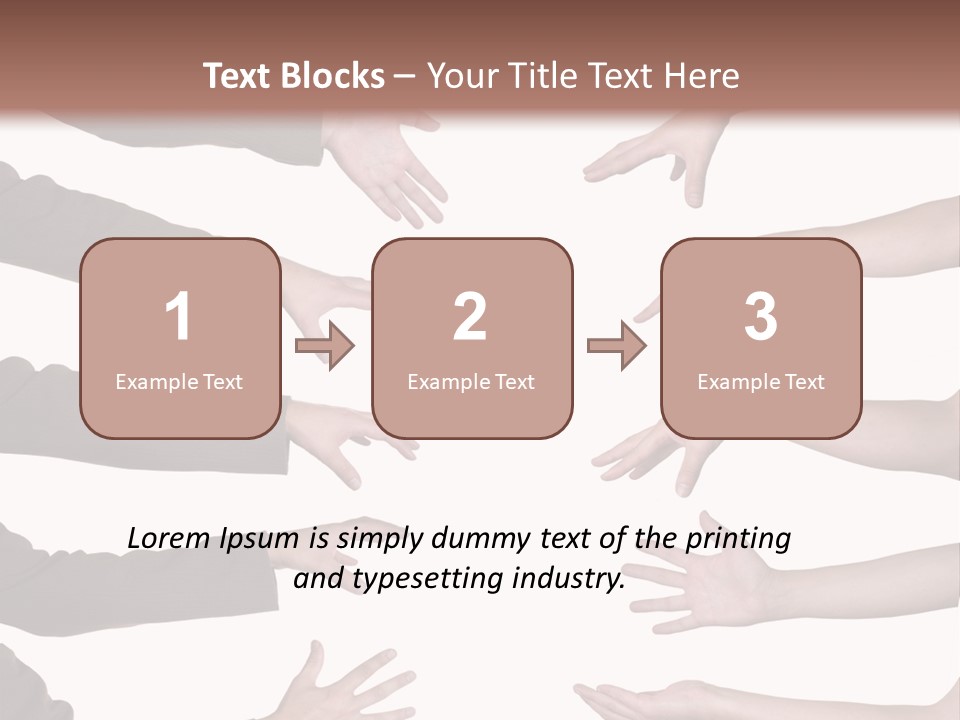 Text Blocks – Your Title Text Here

1
Example Text

2
Example Text

3
Example Text

Lorem Ipsum is simply dummy text of the printing and typesetting industry.